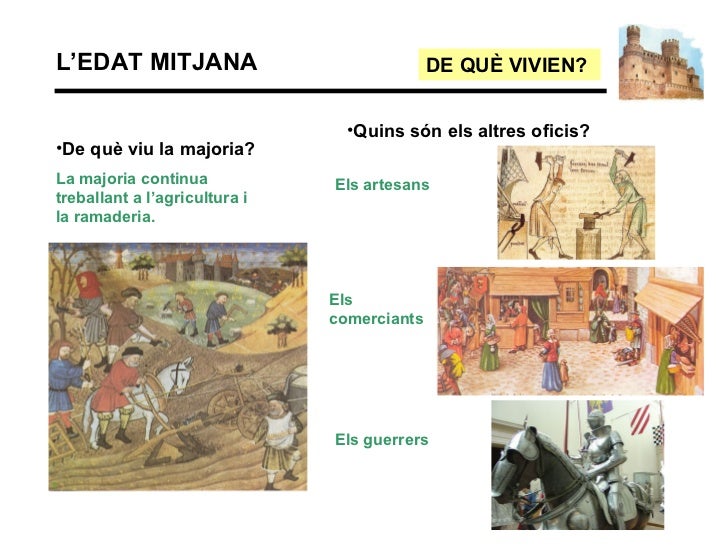 L'EDAT MITJANA

DE QUÈ VIVIEN?

•De què viu la majoria?

La majoria continua treballant a l'agricultura i la ramaderia.

•Quins són els altres oficis?

Els artesans

Els comerciants

Els guerrers